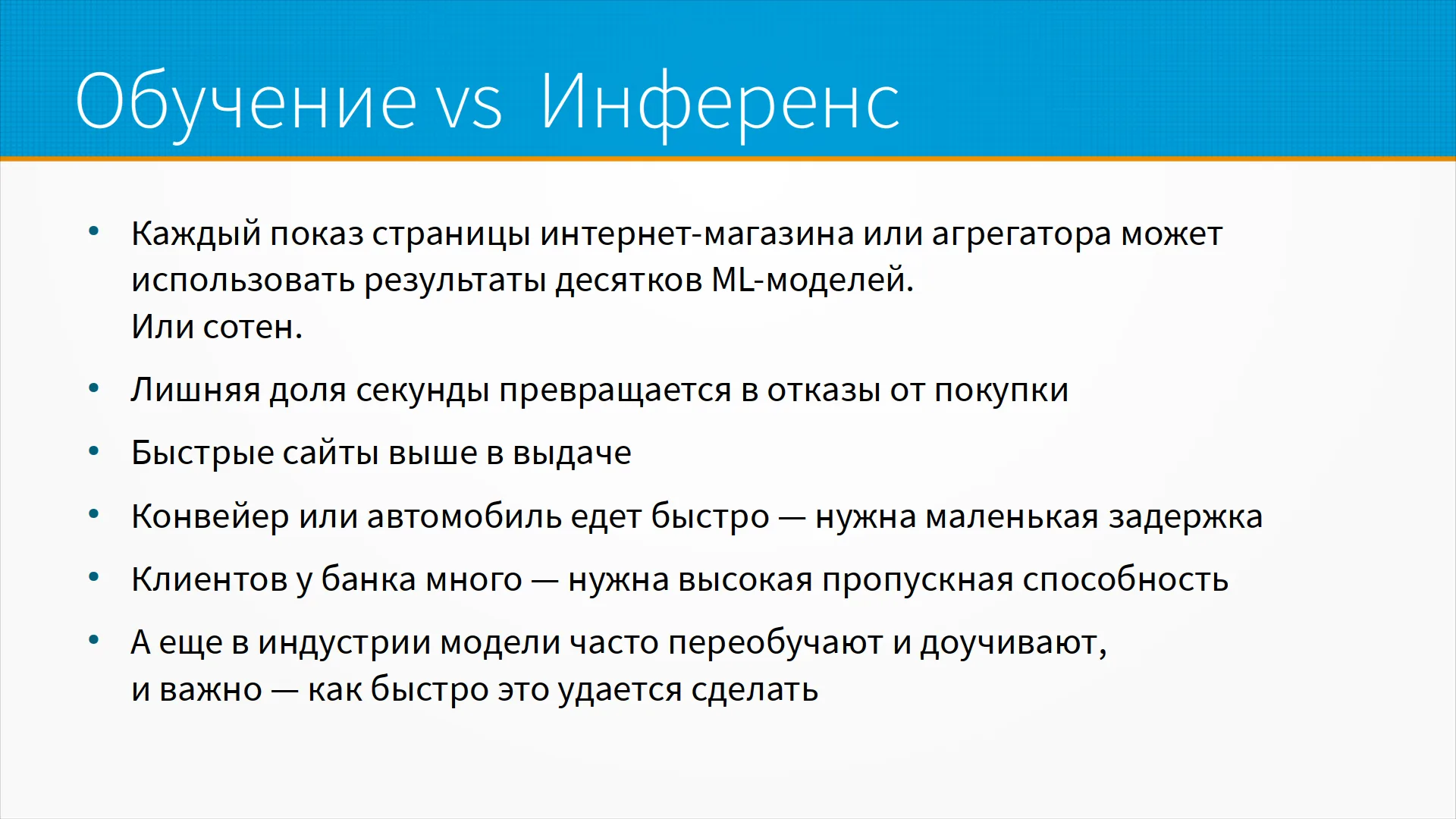 Обучение vs Инференс

• Каждый показ страницы интернет-магазина или агрегатора может использовать результаты десятков ML-моделей.
Или сотен.

• Лишняя доля секунды превращается в отказы от покупки

• Быстрые сайты выше в выдаче

• Конвейер или автомобиль едет быстро — нужна маленькая задержка

• Клиентов у банка много — нужна высокая пропускная способность

• А еще в индустрии модели часто переобучают и доучивают, и важно — как быстро это удается сделать